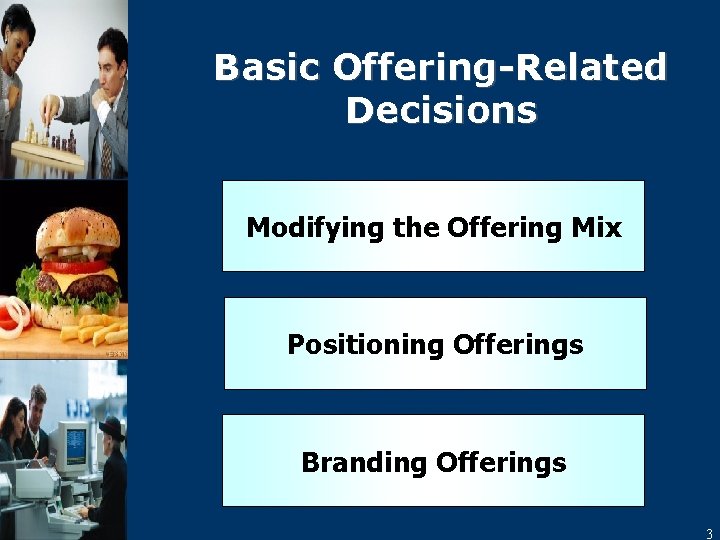 Basic Offering-Related Decisions

Modifying the Offering Mix

Positioning Offerings

Branding Offerings

3